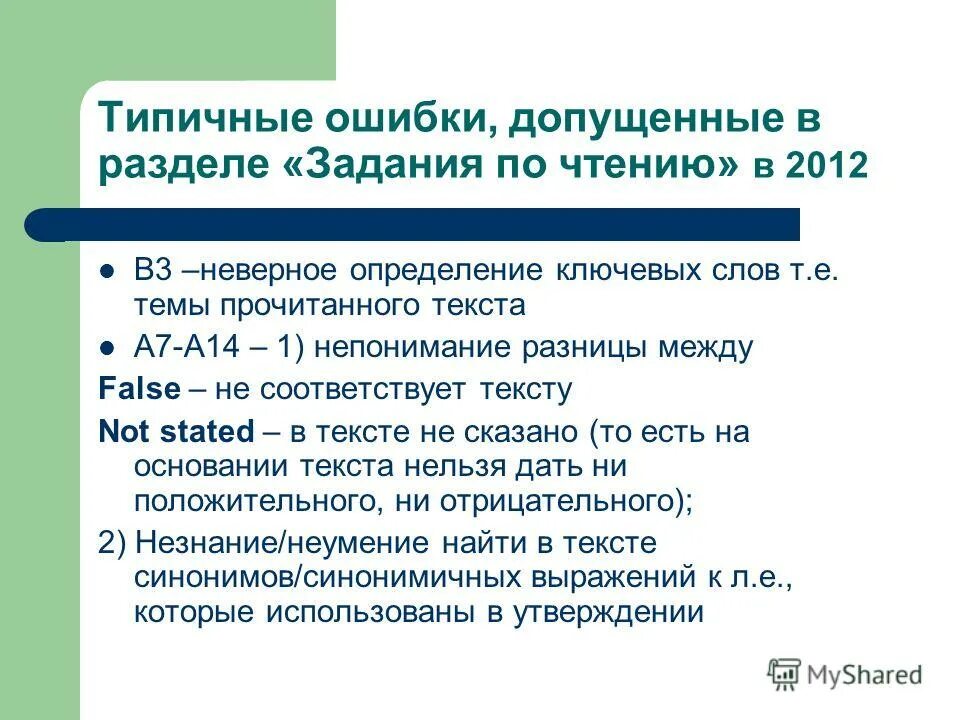 Типичные ошибки, допущенные в разделе «Задания по чтению» в 2012

- В3 –неверное определение ключевых слов т.е. темы прочитанного текста
- А7-А14 – 1) непонимание разницы между

False – не соответствует тексту

Not stated – в тексте не сказано (то есть на основании текста нельзя дать ни положительного, ни отрицательного);

2) Незнание/неумение найти в тексте синонимов/синонимичных выражений к л.е., которые использованы в утверждении

MyShared